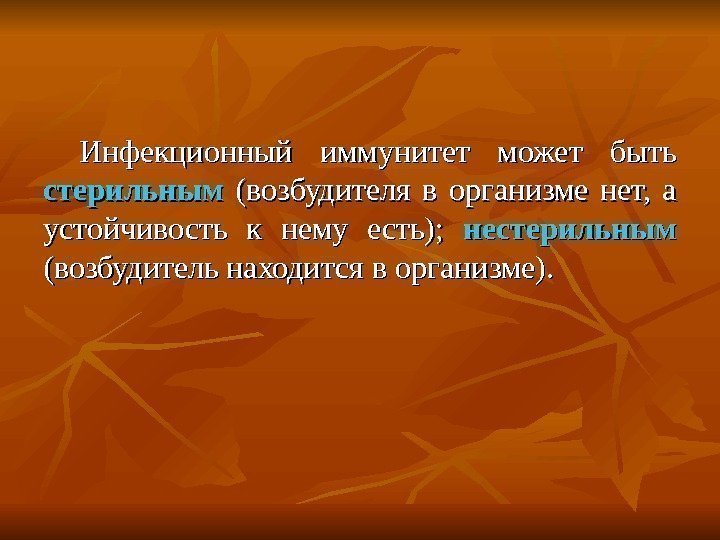 Инфекционный иммунитет может быть стерильным (возбудителя в организме нет, а устойчивость к нему есть); нестерильным (возбудитель находится в организме).